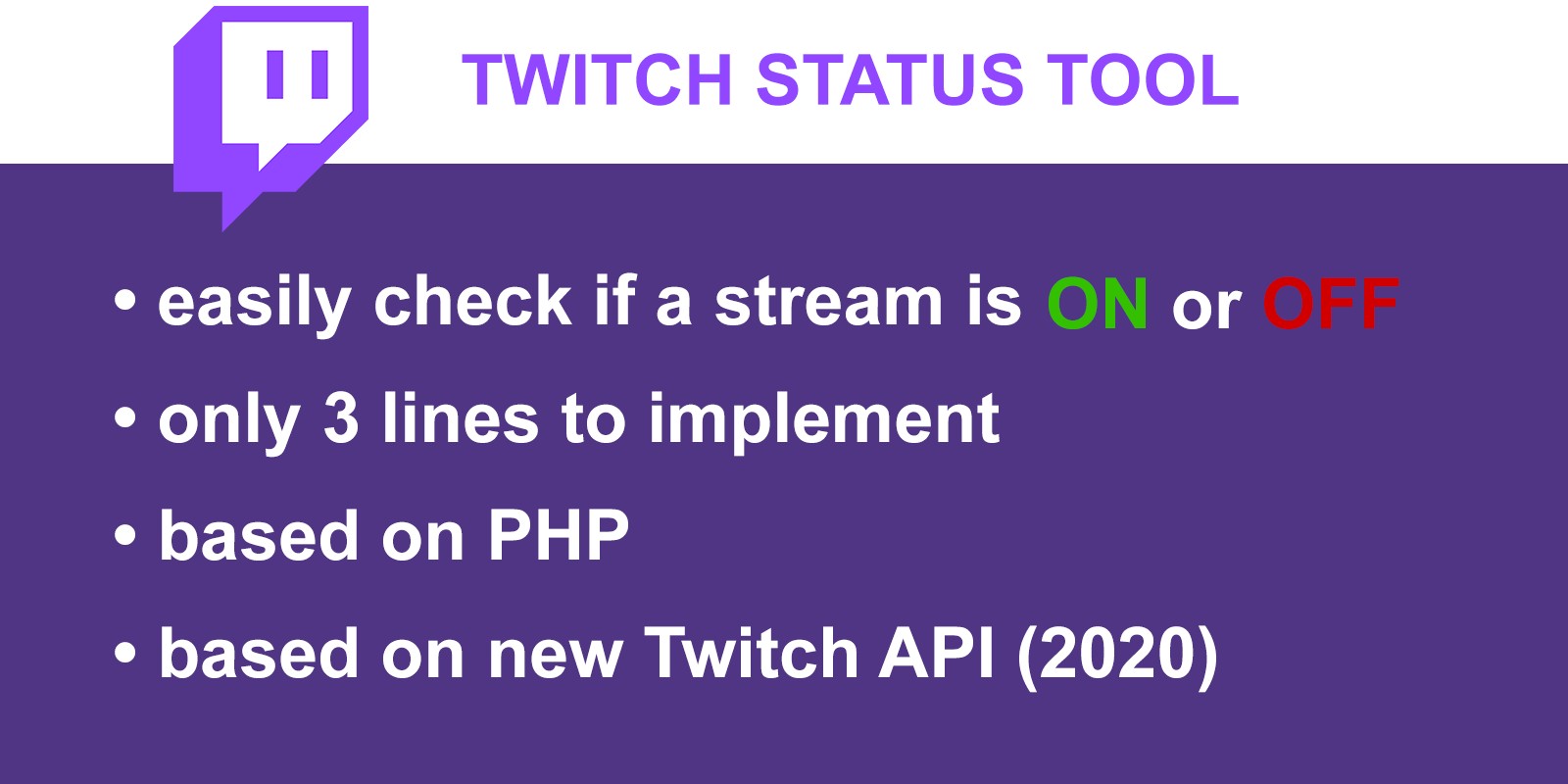 TWITCH STATUS TOOL

• easily check if a stream is ON or OFF

• only 3 lines to implement

• based on PHP

• based on new Twitch API (2020)